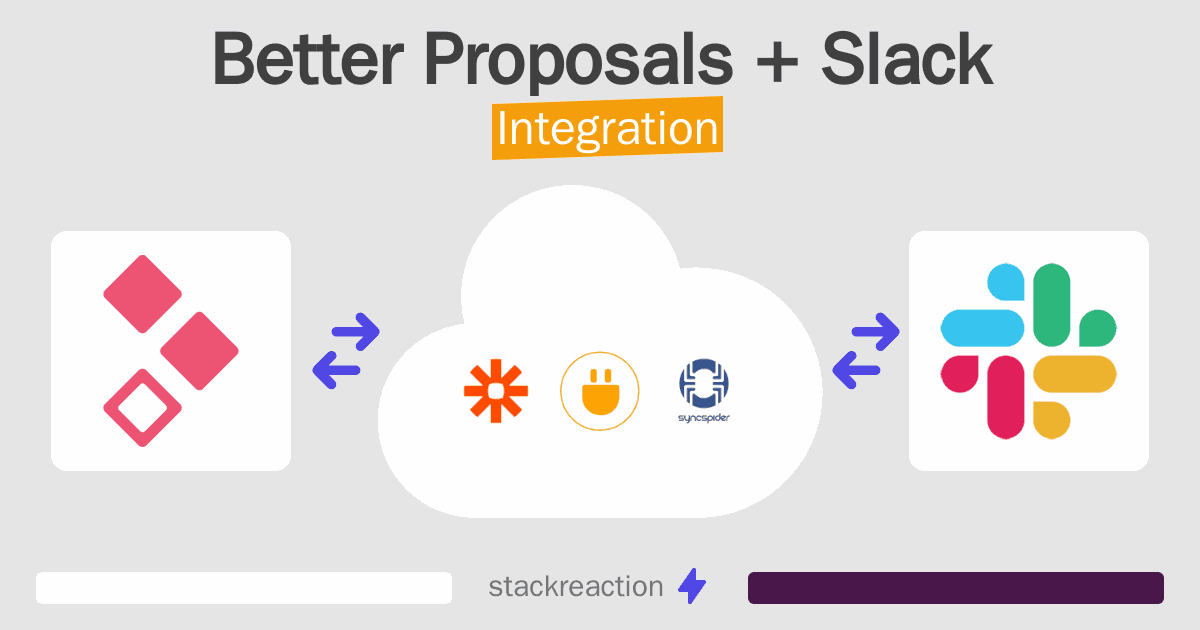 Better Proposals + Slack
Integration

syncspider

stackreaction